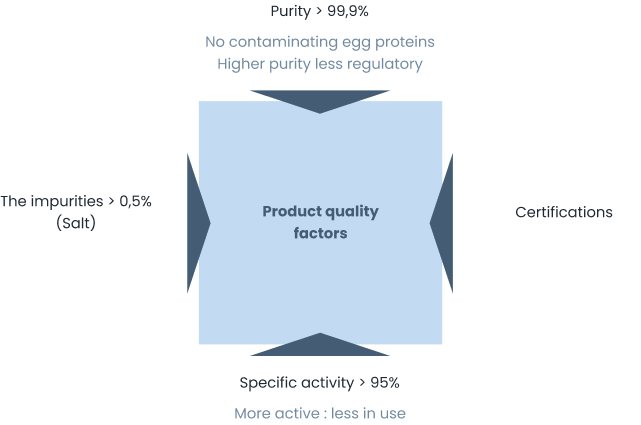 Purity > 99,9%

No contaminating egg proteins
Higher purity less regulatory

The impurities > 0,5%
(Salt)

Product quality factors

Certifications

Specific activity > 95%

More active : less in use